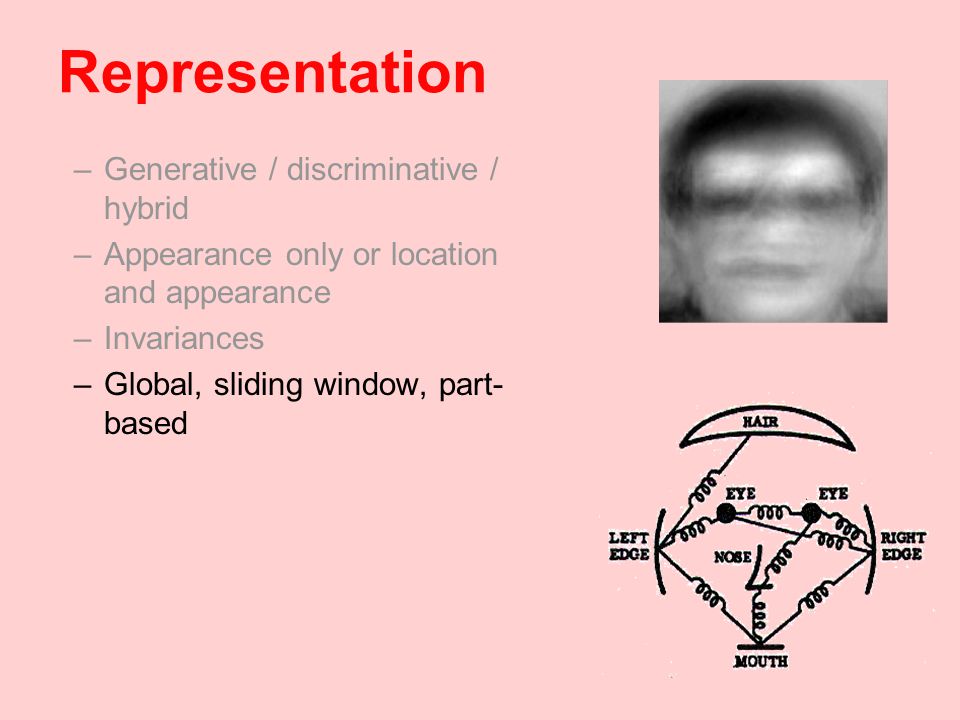 Representation

– Generative / discriminative / hybrid
– Appearance only or location and appearance
– Invariances
– Global, sliding window, part-based

HAIR
EYE
EYE
LEFT EDGE
NOSE
RIGHT EDGE
MOUTH